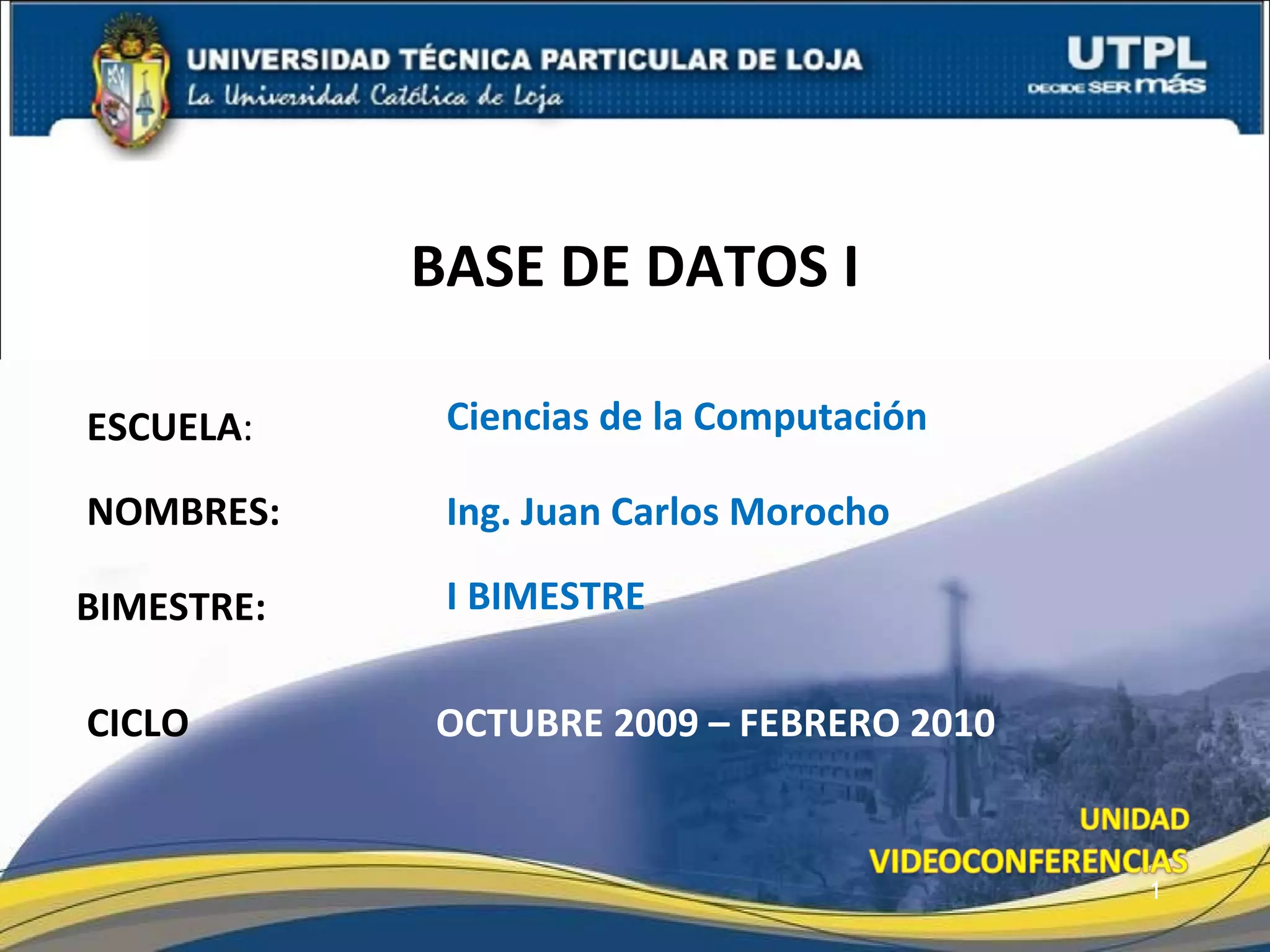 UNIVERSIDAD TÉCNICA PARTICULAR DE LOJA
La Universidad Católica de Loja

UTPL
DECIDE SER más

BASE DE DATOS I

ESCUELA: Ciencias de la Computación

NOMBRES: Ing. Juan Carlos Morocho

BIMESTRE: I BIMESTRE

CICLO OCTUBRE 2009 – FEBRERO 2010

UNIDAD
VIDEOCONFERENCIAS

1